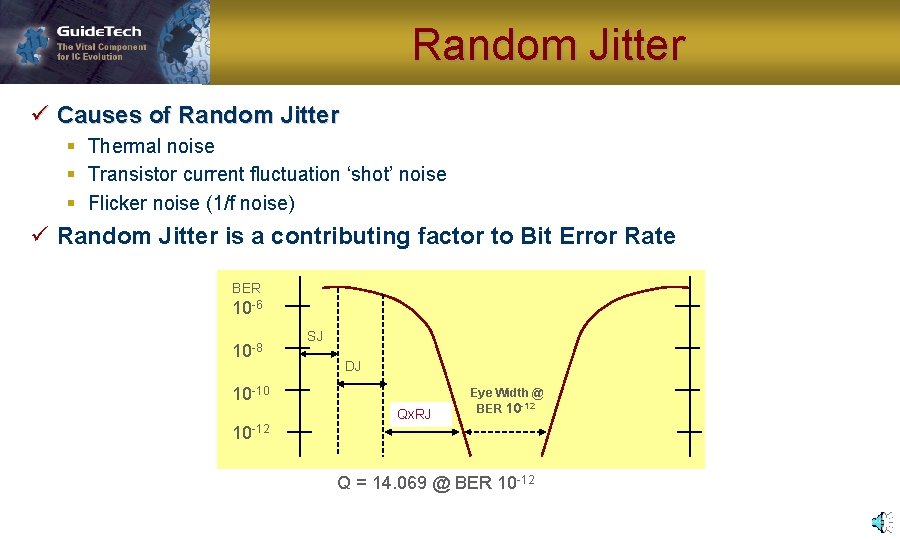 GuideTech
The Vital Component for IC Evolution

Random Jitter

✓ Causes of Random Jitter
▪ Thermal noise
▪ Transistor current fluctuation ‘shot’ noise
▪ Flicker noise (1/f noise)

✓ Random Jitter is a contributing factor to Bit Error Rate

BER
$10^{-6}$
$10^{-8}$
$10^{-10}$
$10^{-12}$
SJ
DJ
QxRJ
Eye Width @ BER $10^{-12}$

Q = 14.069 @ BER $10^{-12}$